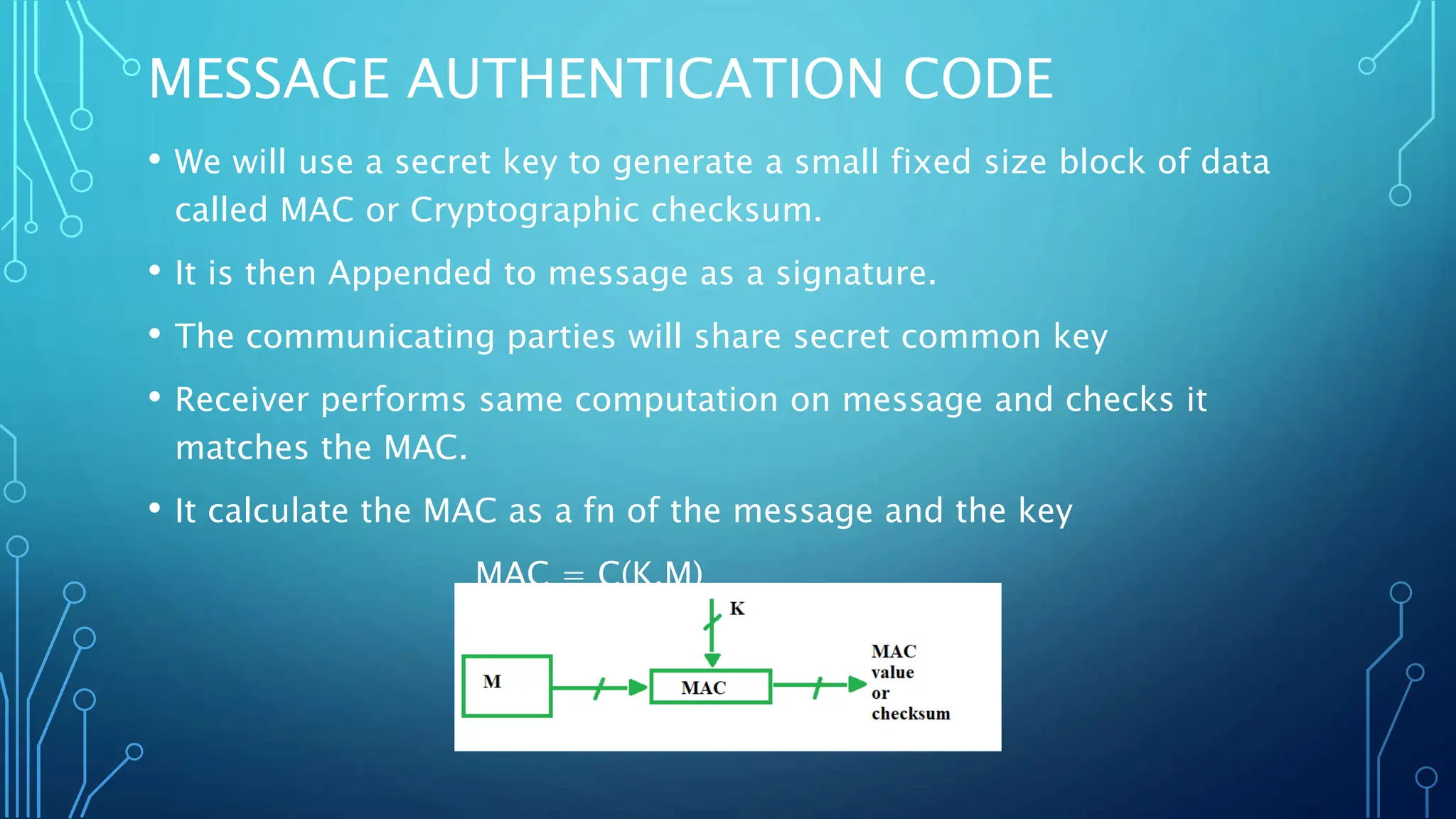 MESSAGE AUTHENTICATION CODE

• We will use a secret key to generate a small fixed size block of data called MAC or Cryptographic checksum.

• It is then Appended to message as a signature.

• The communicating parties will share secret common key

• Receiver performs same computation on message and checks it matches the MAC.

• It calculate the MAC as a fn of the message and the key

MAC = C(K,M)

K

M

MAC

MAC value or checksum